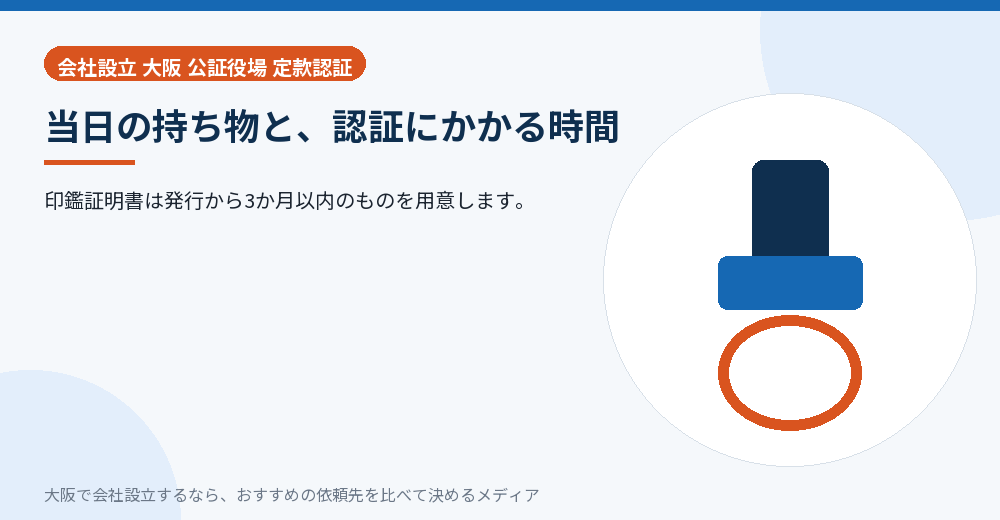 会社設立 大阪 公証役場 定款認証

当日の持ち物と、認証にかかる時間

印鑑証明書は発行から3か月以内のものを用意します。

大阪で会社設立するなら、おすすめの依頼先を比べて決めるメディア